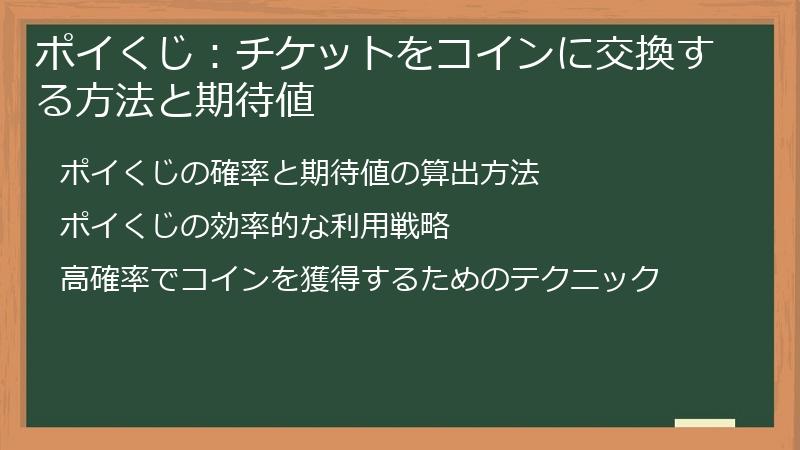 ポイくじ：チケットをコインに交換する方法と期待値

ポイくじの確率と期待値の算出方法

ポイくじの効率的な利用戦略

高確率でコインを獲得するためのテクニック